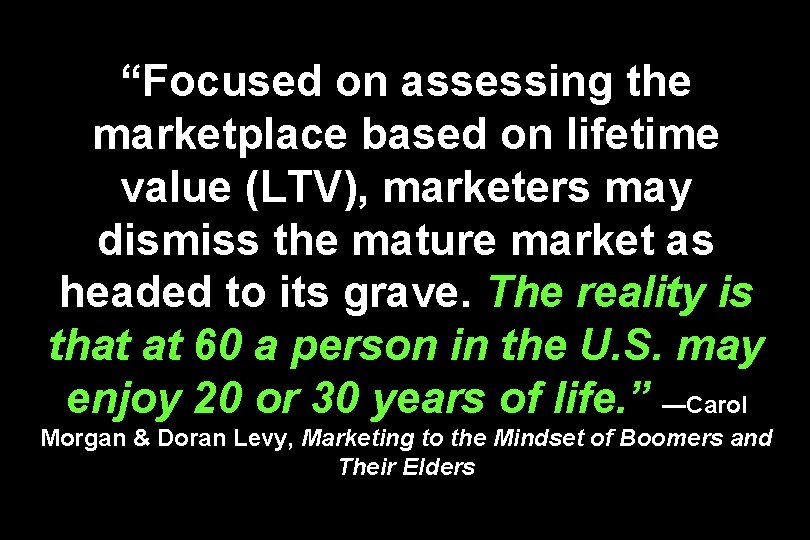 “Focused on assessing the marketplace based on lifetime value (LTV), marketers may dismiss the mature market as headed to its grave. The reality is that at 60 a person in the U.S. may enjoy 20 or 30 years of life.” —Carol Morgan & Doran Levy, Marketing to the Mindset of Boomers and Their Elders